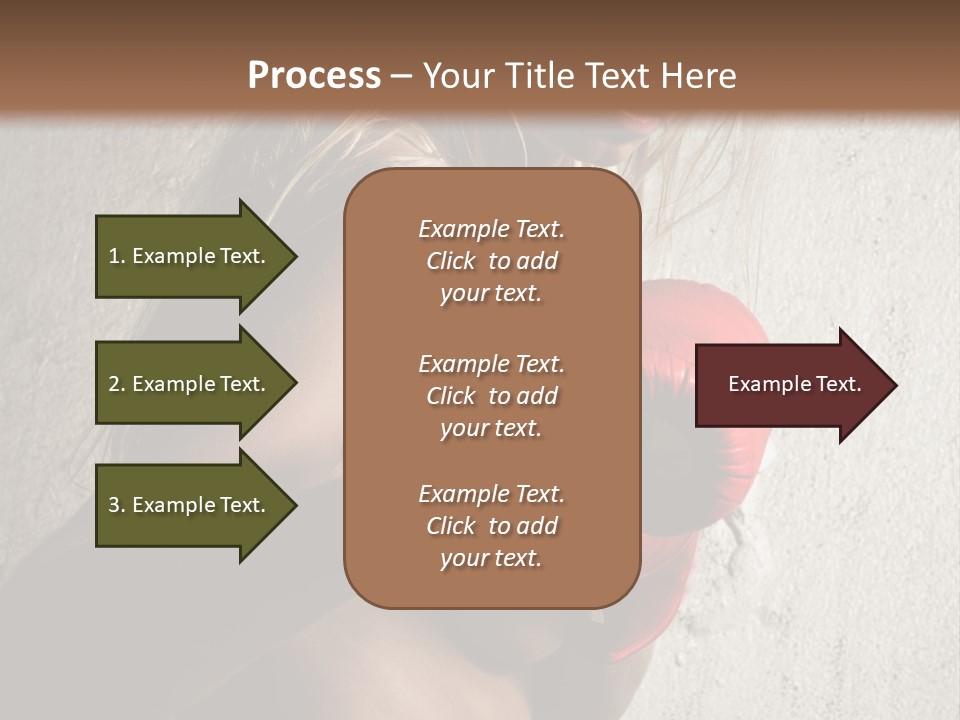 Process – Your Title Text Here

1. Example Text.

2. Example Text.

3. Example Text.

Example Text. Click to add your text.

Example Text. Click to add your text.

Example Text. Click to add your text.

Example Text.